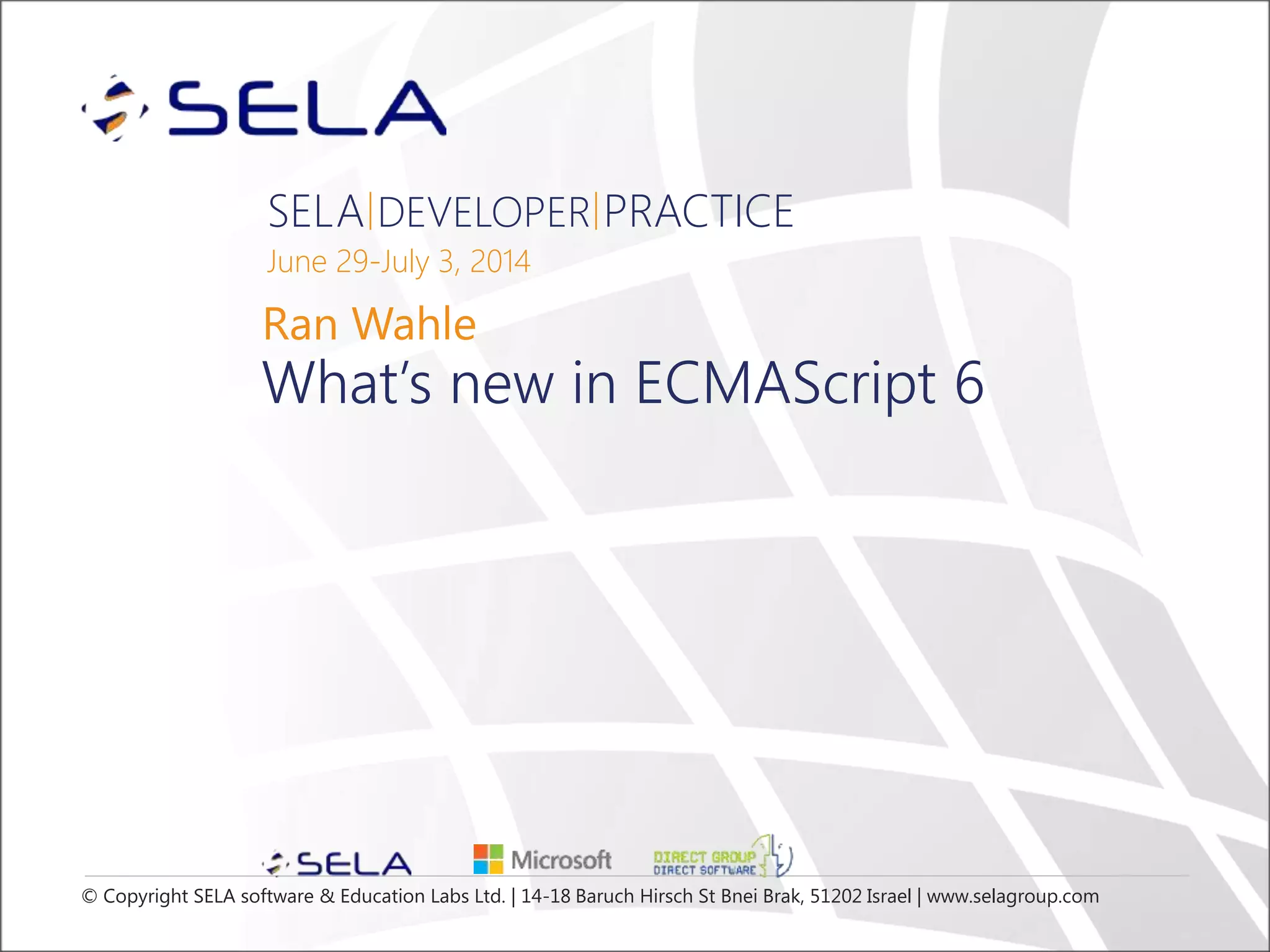 SELA

SELA|DEVELOPER|PRACTICE
June 29-July 3, 2014

Ran Wahle
What's new in ECMAScript 6

SELA Microsoft DIRECT GROUP DIRECT SOFTWARE

© Copyright SELA software & Education Labs Ltd. | 14-18 Baruch Hirsch St Bnei Brak, 51202 Israel | www.selagroup.com